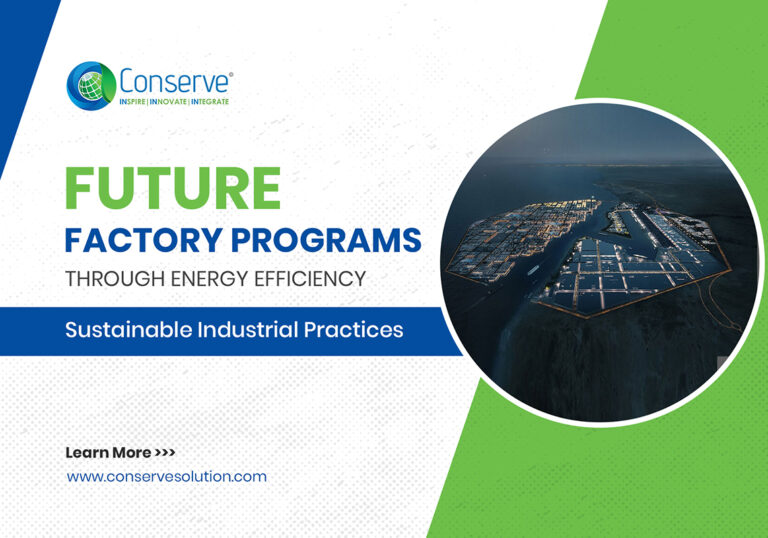 Conserve®
INSPIRE | INNOVATE | INTEGRATE

FUTURE
FACTORY PROGRAMS
THROUGH ENERGY EFFICIENCY

Sustainable Industrial Practices

Learn More >>>
www.conservesolution.com